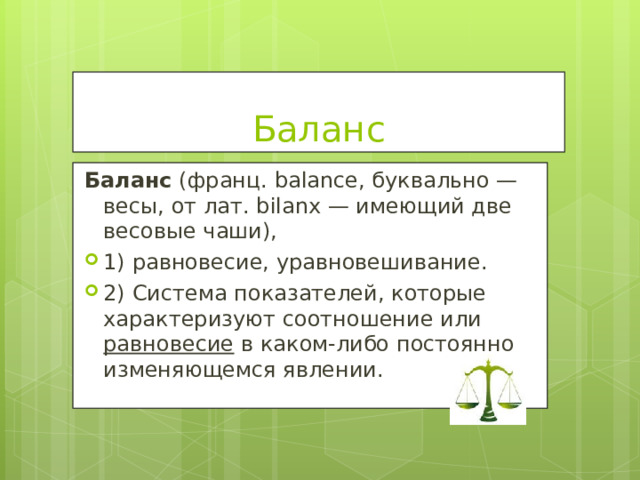 Баланс

Баланс (франц. balance, буквально — весы, от лат. bilanx — имеющий две весовые чаши),

1) равновесие, уравновешивание.

2) Система показателей, которые характеризуют соотношение или равновесие в каком-либо постоянно изменяющемся явлении.